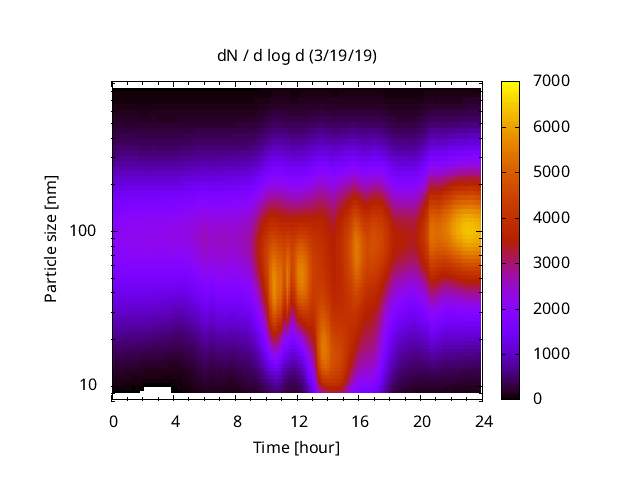 dN / d log d (3/19/19)

Particle size [nm]

100

10

0 4 8 12 16 20 24

Time [hour]

7000
6000
5000
4000
3000
2000
1000
0